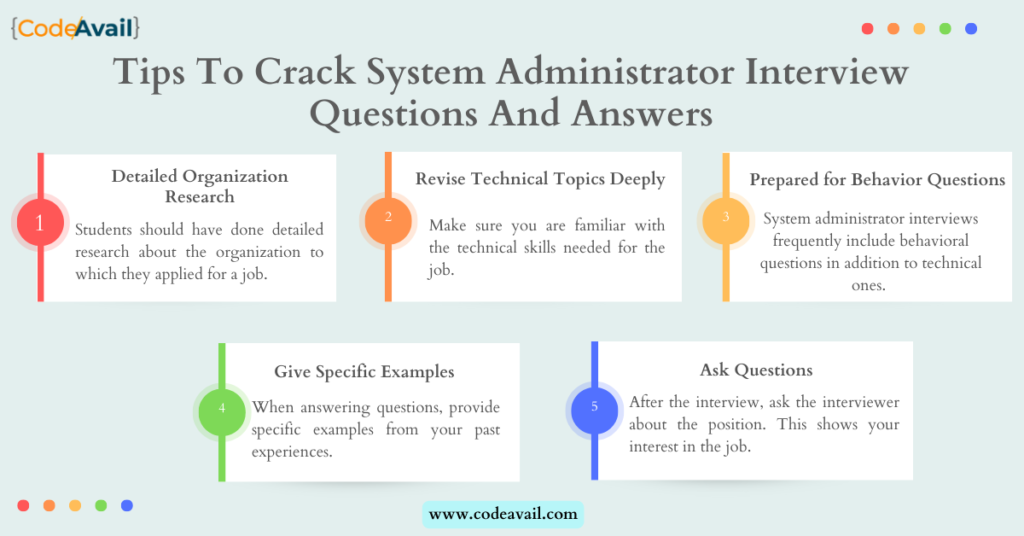 {CodeAvail}

Tips To Crack System Administrator Interview Questions And Answers

1

Detailed Organization Research

Students should have done detailed research about the organization to which they applied for a job.

2

Revise Technical Topics Deeply

Make sure you are familiar with the technical skills needed for the job.

3

Prepared for Behavior Questions

System administrator interviews frequently include behavioral questions in addition to technical ones.

4

Give Specific Examples

When answering questions, provide specific examples from your past experiences.

5

Ask Questions

After the interview, ask the interviewer about the position. This shows your interest in the job.

www.codeavail.com